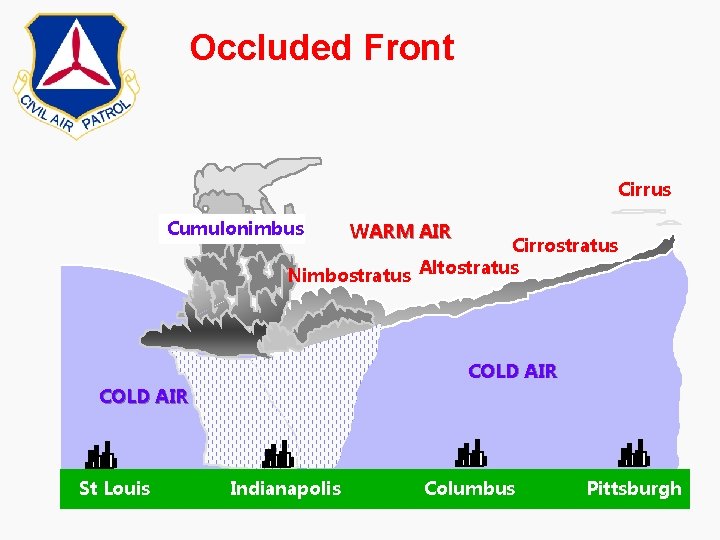 CIVIL AIR PATROL

Occluded Front

Cirrus

Cumulonimbus

WARM AIR

Cirrostratus

Nimbostratus

Altostratus

COLD AIR

COLD AIR

St Louis

Indianapolis

Columbus

Pittsburgh